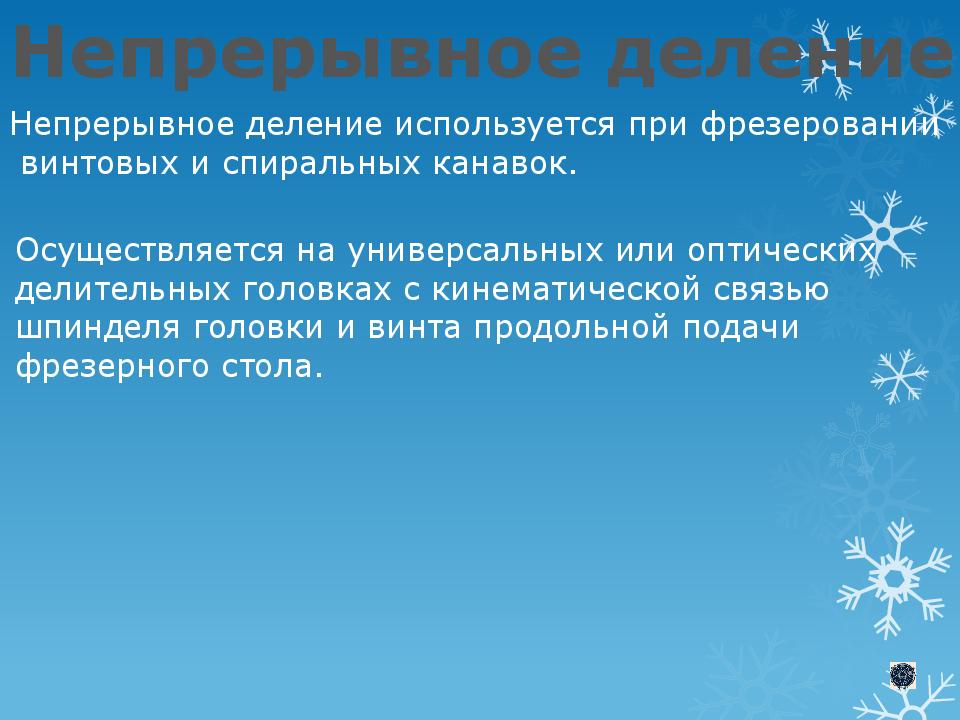 Непрерывное деление

Непрерывное деление используется при фрезеровании винтовых и спиральных канавок.

Осуществляется на универсальных или оптических делительных головках с кинематической связью шпинделя головки и винта продольной подачи фрезерного стола.